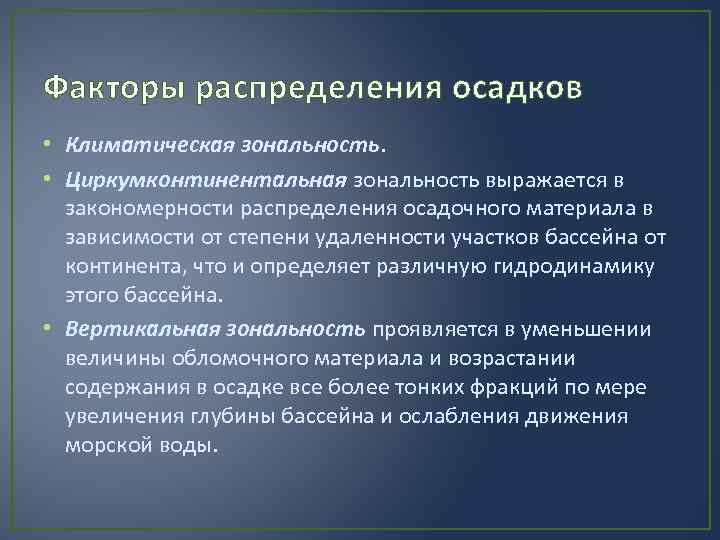 Факторы распределения осадков

• Климатическая зональность.
• Циркумконтинентальная зональность выражается в закономерности распределения осадочного материала в зависимости от степени удаленности участков бассейна от континента, что и определяет различную гидродинамику этого бассейна.
• Вертикальная зональность проявляется в уменьшении величины обломочного материала и возрастании содержания в осадке все более тонких фракций по мере увеличения глубины бассейна и ослабления движения морской воды.